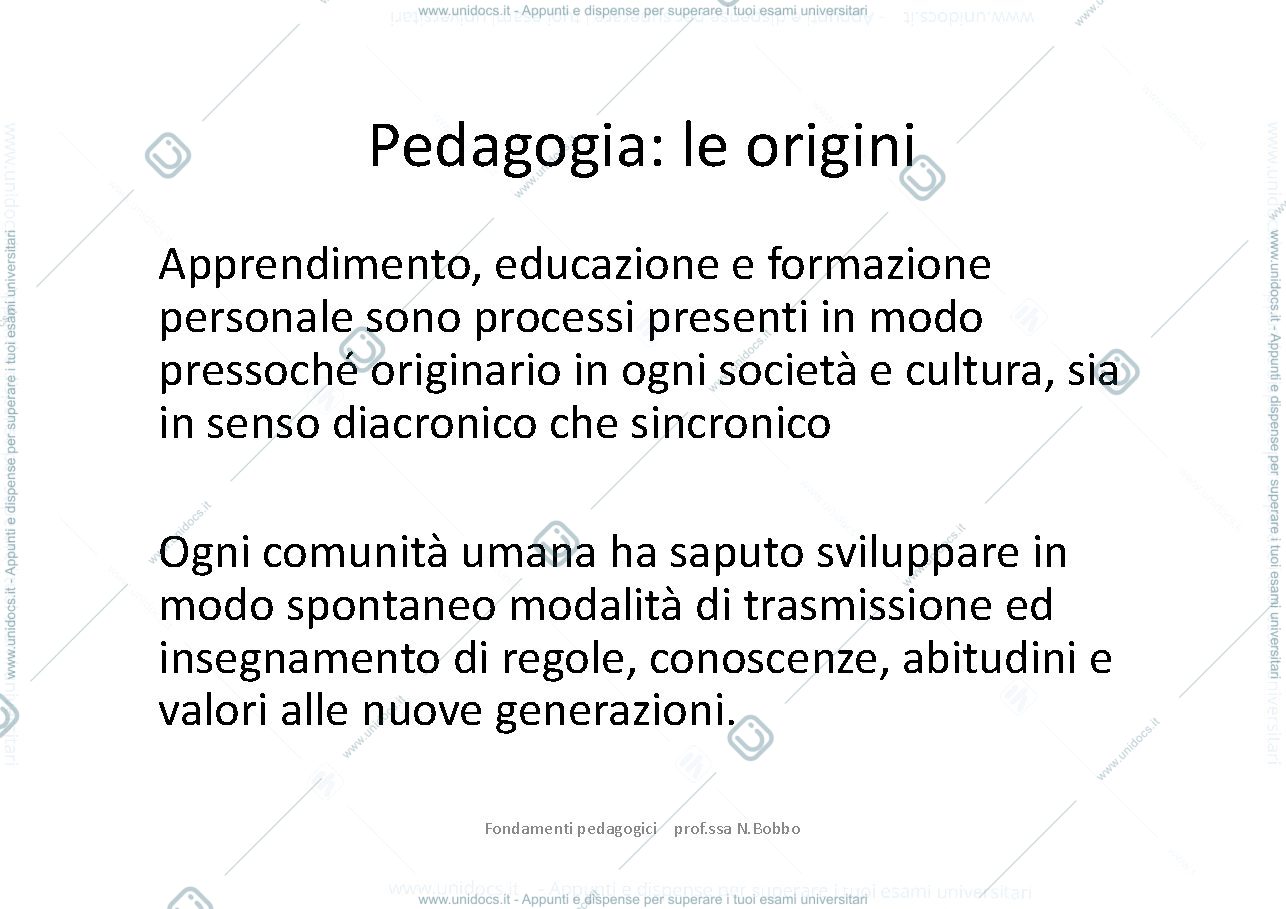 www.unidocs.it - Appunti e dispense per superare i tuoi esami universitari

Pedagogia: le origini

Apprendimento, educazione e formazione personale sono processi presenti in modo pressoché originario in ogni società e cultura, sia in senso diacronico che sincronico

Ogni comunità umana ha saputo sviluppare in modo spontaneo modalità di trasmissione ed insegnamento di regole, conoscenze, abitudini e valori alle nuove generazioni.

Fondamenti pedagogici prof.ssa N.Bobbo

www.unidocs.it - Appunti e dispense per superare i tuoi esami universitari

www.unidocs.it - Appunti e dispense per superare i tuoi esami universitari

www.unidocs.it - Appunti e dispense per superare i tuoi esami universitari